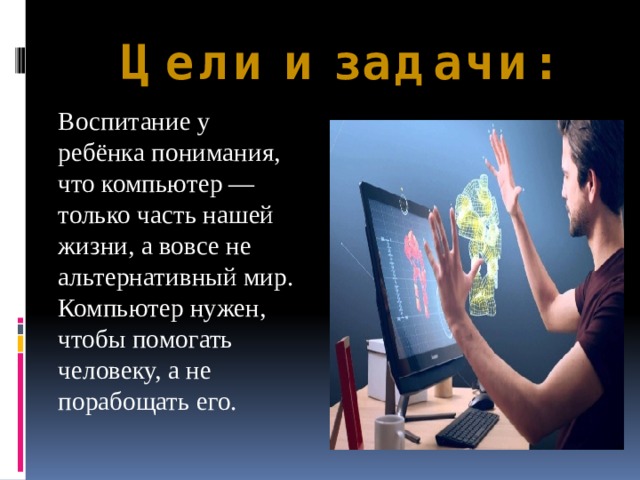 Цели и задачи:

Воспитание у ребёнка понимания, что компьютер — только часть нашей жизни, а вовсе не альтернативный мир. Компьютер нужен, чтобы помогать человеку, а не порабощать его.